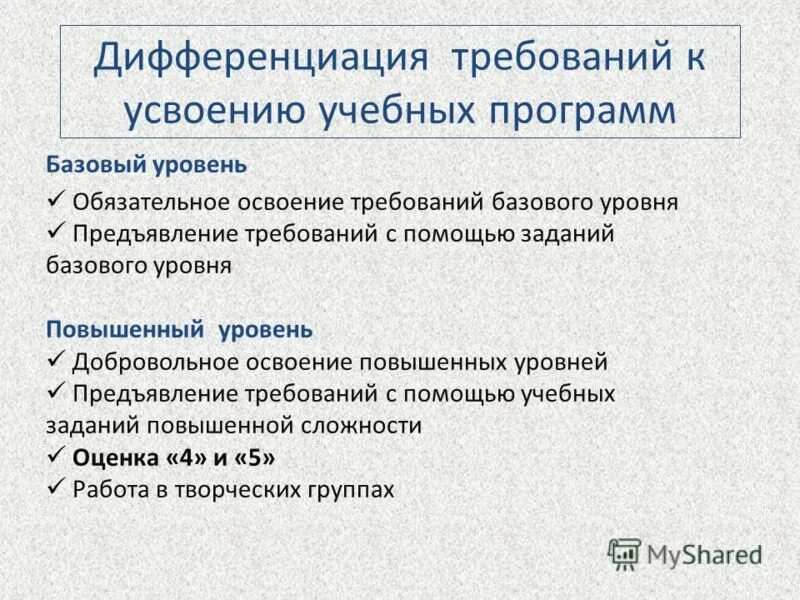 Дифференциация требований к усвоению учебных программ

Базовый уровень
✓ Обязательное освоение требований базового уровня
✓ Предъявление требований с помощью заданий базового уровня

Повышенный уровень
✓ Добровольное освоение повышенных уровней
✓ Предъявление требований с помощью учебных заданий повышенной сложности
✓ Оценка «4» и «5»
✓ Работа в творческих группах

MyShared